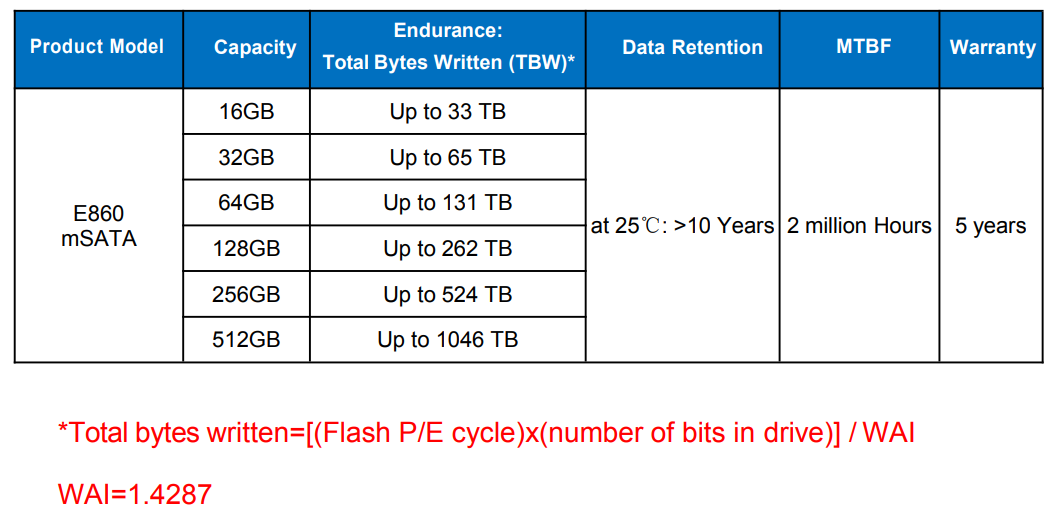 | Product Model | Capacity | Endurance: Total Bytes Written (TBW)* | Data Retention | MTBF | Warranty |
|---|---|---|---|---|---|
| E860 mSATA | 16GB | Up to 33 TB | at 25℃: >10 Years | 2 million Hours | 5 years |
| | 32GB | Up to 65 TB | | | |
| | 64GB | Up to 131 TB | | | |
| | 128GB | Up to 262 TB | | | |
| | 256GB | Up to 524 TB | | | |
| | 512GB | Up to 1046 TB | | | |

*Total bytes written=[(Flash P/E cycle)x(number of bits in drive)] / WAI

WAI=1.4287